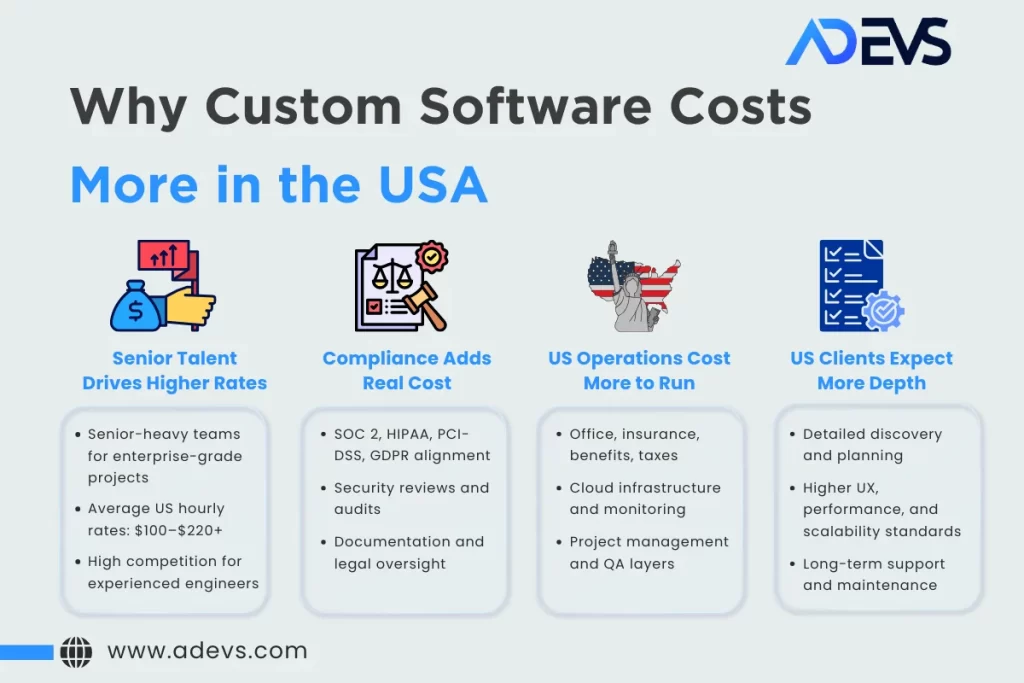 ADEVS

Why Custom Software Costs More in the USA

Senior Talent Drives Higher Rates

- Senior-heavy teams for enterprise-grade projects
- Average US hourly rates: \$100–\$220+
- High competition for experienced engineers

Compliance Adds Real Cost

- SOC 2, HIPAA, PCI-DSS, GDPR alignment
- Security reviews and audits
- Documentation and legal oversight

US Operations Cost More to Run

- Office, insurance, benefits, taxes
- Cloud infrastructure and monitoring
- Project management and QA layers

US Clients Expect More Depth

- Detailed discovery and planning
- Higher UX, performance, and scalability standards
- Long-term support and maintenance

www.adevs.com